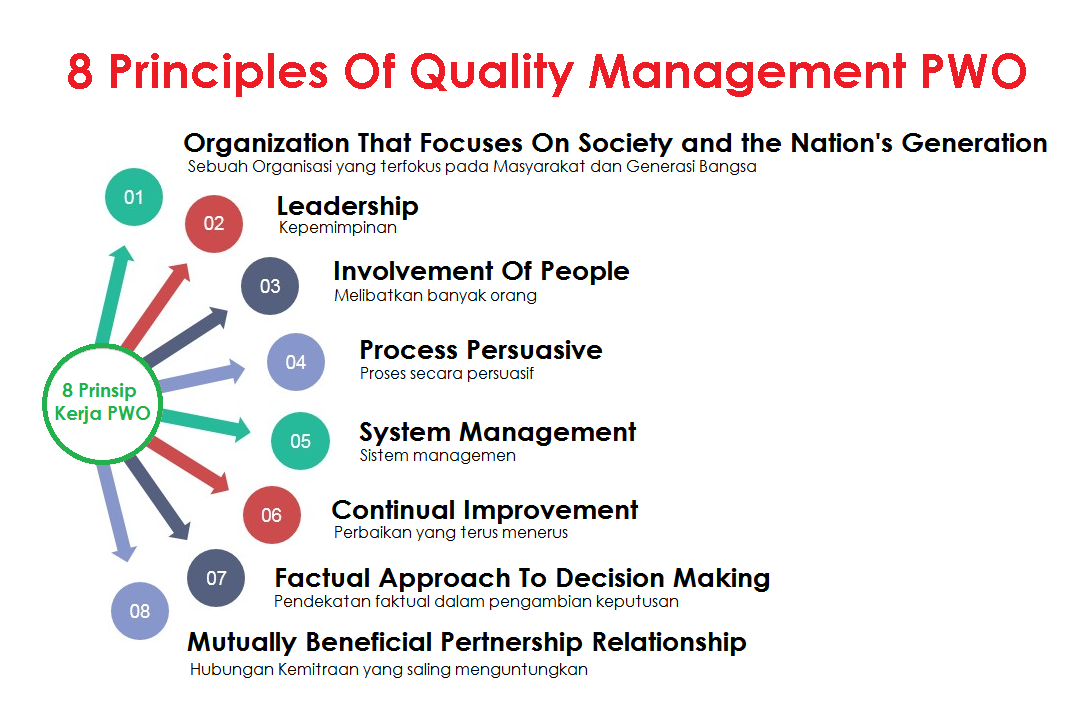 8 Principles Of Quality Management PWO

8 Prinsip Kerja PWO

01
Organization That Focuses On Society and the Nation's Generation
Sebuah Organisasi yang terfokus pada Masyarakat dan Generasi Bangsa

02
Leadership
Kepemimpinan

03
Involvement Of People
Melibatkan banyak orang

04
Process Persuasive
Proses secara persuasif

05
System Management
Sistem managemen

06
Continual Improvement
Perbaikan yang terus menerus

07
Factual Approach To Decision Making
Pendekatan faktual dalam pengambian keputusan

08
Mutually Beneficial Pertnership Relationship
Hubungan Kemitraan yang saling menguntungkan